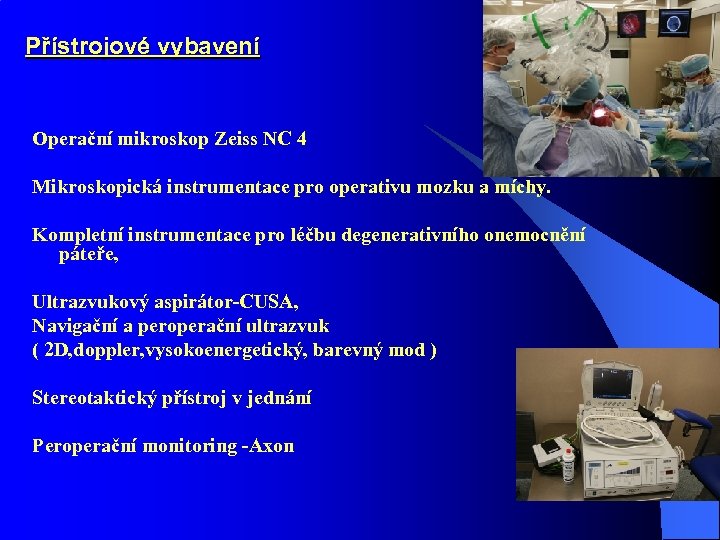 Přístrojové vybavení

Operační mikroskop Zeiss NC 4

Mikroskopická instrumentace pro operativu mozku a míchy.

Kompletní instrumentace pro léčbu degenerativního onemocnění páteře,

Ultrazvukový aspirátor-CUSA,
Navigační a peroperační ultrazvuk
( 2D,doppler,vysokoenergetický, barevný mod )

Stereotaktický přístroj v jednání

Peroperační monitoring -Axon